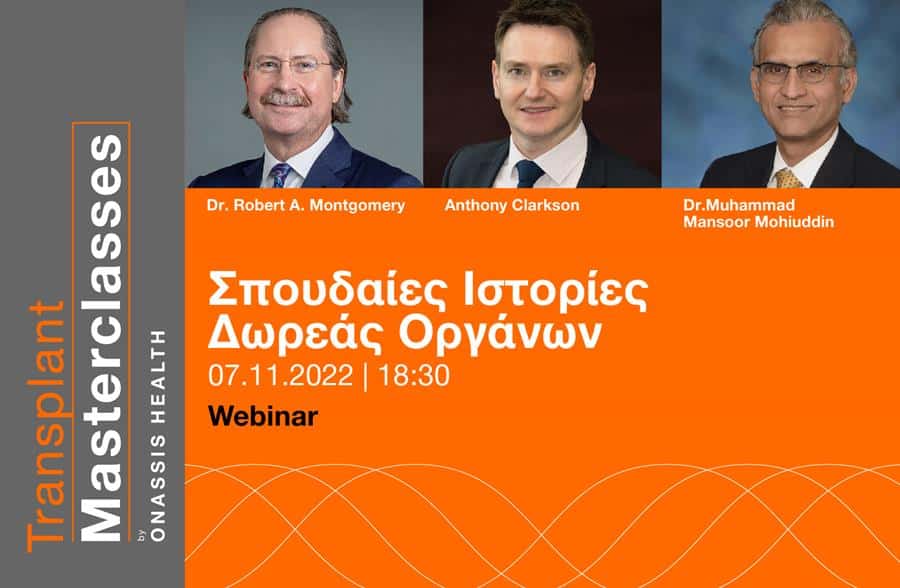 Transplant Masterclasses by ONASSIS HEALTH

Dr. Robert A. Montgomery

Anthony Clarkson

Dr.Muhammad Mansoor Mohiuddin

Σπουδαίες Ιστορίες Δωρεάς Οργάνων

07.11.2022 | 18:30

Webinar